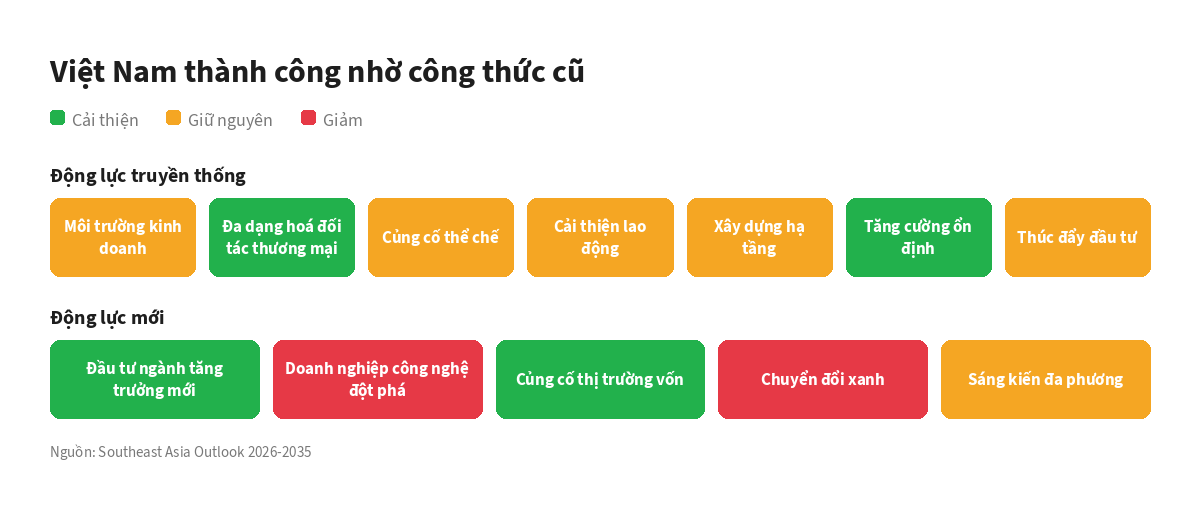 Việt Nam thành công nhờ công thức cũ

Cải thiện Giữ nguyên Giảm

Động lực truyền thống

Môi trường kinh doanh

Đa dạng hoá đối tác thương mại

Củng cố thể chế

Cải thiện lao động

Xây dựng hạ tầng

Tăng cường ổn định

Thúc đẩy đầu tư

Động lực mới

Đầu tư ngành tăng trưởng mới

Doanh nghiệp công nghệ đột phá

Củng cố thị trường vốn

Chuyển đổi xanh

Sáng kiến đa phương

Nguồn: Southeast Asia Outlook 2026-2035